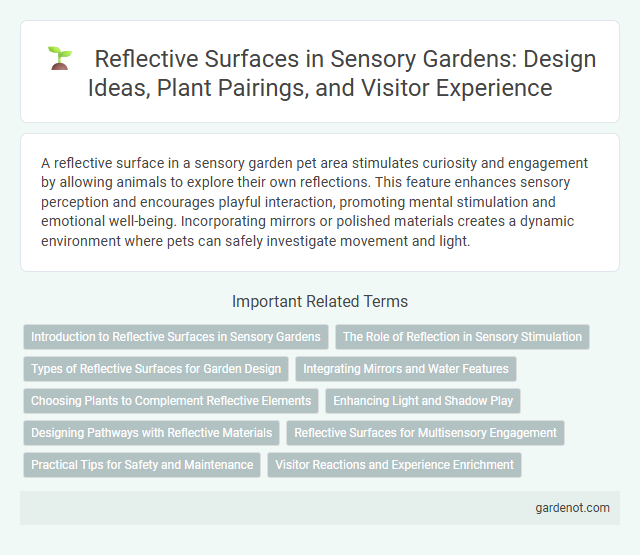 Reflective Surfaces in Sensory Gardens: Design Ideas, Plant Pairings, and Visitor Experience

A reflective surface in a sensory garden pet area stimulates curiosity and engagement by allowing animals to explore their own reflections. This feature enhances sensory perception and encourages playful interaction, promoting mental stimulation and emotional well-being. Incorporating mirrors or polished materials creates a dynamic environment where pets can safely investigate movement and light.

Important Related Terms

Introduction to Reflective Surfaces in Sensory Gardens

The Role of Reflection in Sensory Stimulation

Types of Reflective Surfaces for Garden Design

Integrating Mirrors and Water Features

Choosing Plants to Complement Reflective Elements

Enhancing Light and Shadow Play

Designing Pathways with Reflective Materials

Reflective Surfaces for Multisensory Engagement

Practical Tips for Safety and Maintenance

Visitor Reactions and Experience Enrichment

gardenot.com